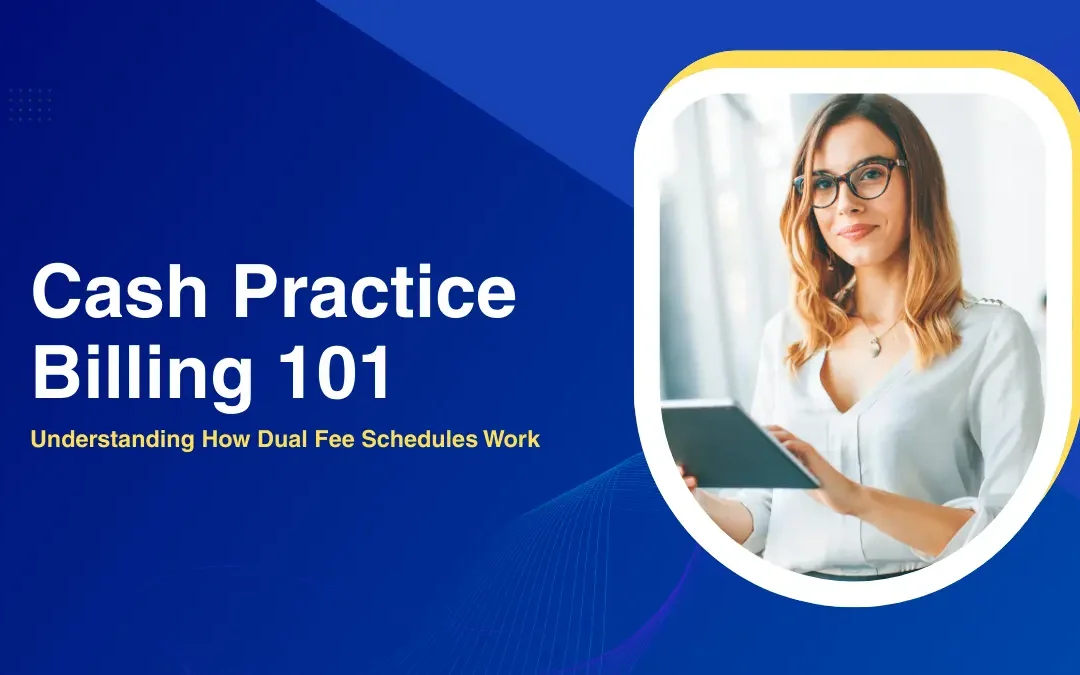 Cash Practice Billing 101

Understanding How Dual Fee Schedules Work